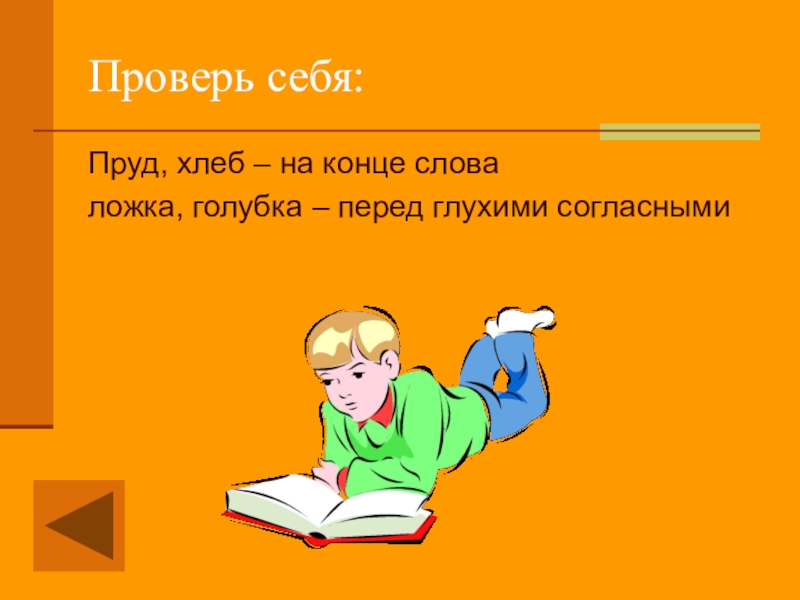 Проверь себя:

Пруд, хлеб – на конце слова

ложка, голубка – перед глухими согласными